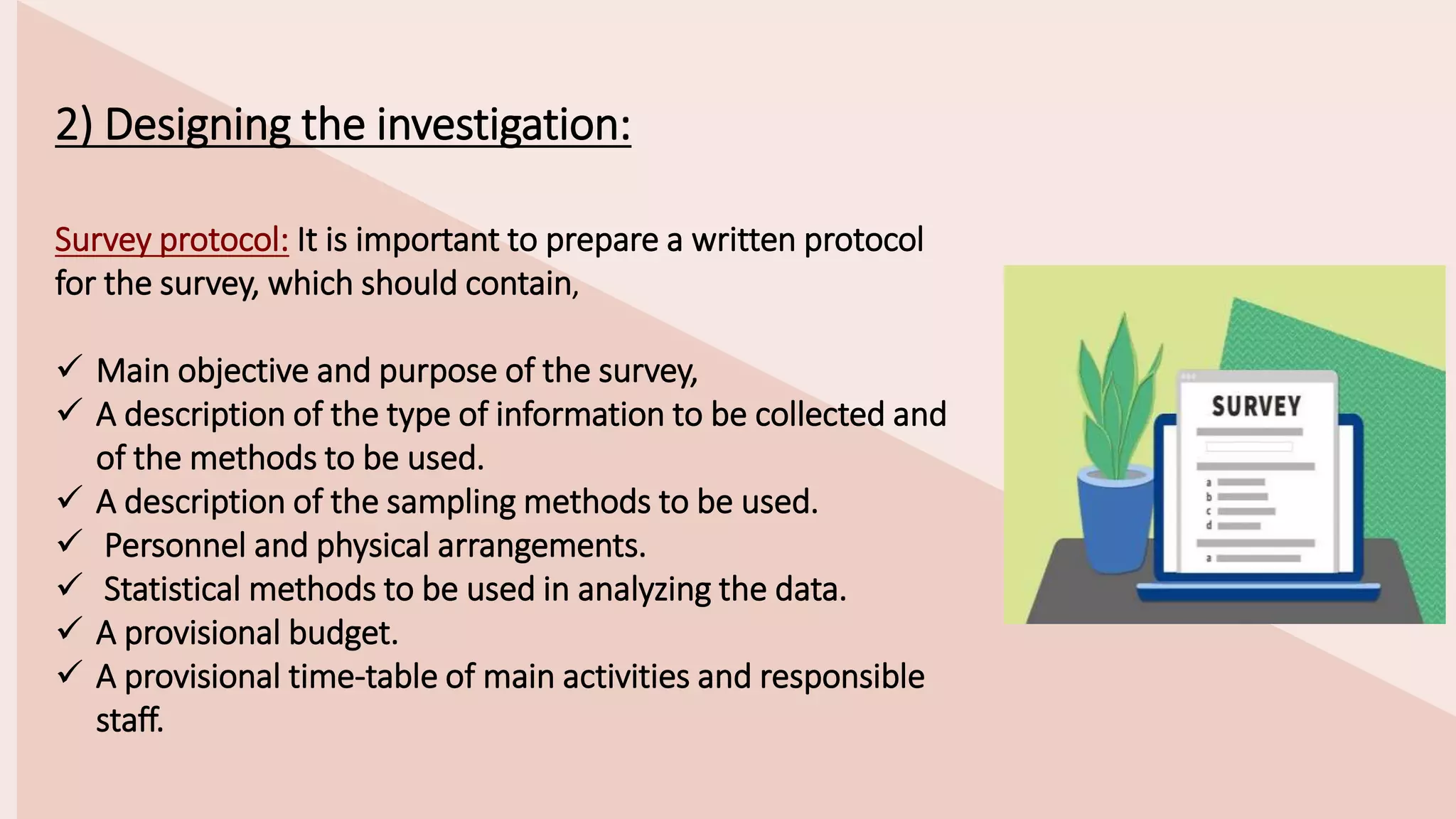 2) Designing the investigation:

Survey protocol: It is important to prepare a written protocol for the survey, which should contain,

✓ Main objective and purpose of the survey,
✓ A description of the type of information to be collected and of the methods to be used.
✓ A description of the sampling methods to be used.
✓ Personnel and physical arrangements.
✓ Statistical methods to be used in analyzing the data.
✓ A provisional budget.
✓ A provisional time-table of main activities and responsible staff.

SURVEY
a
b
c
d
a